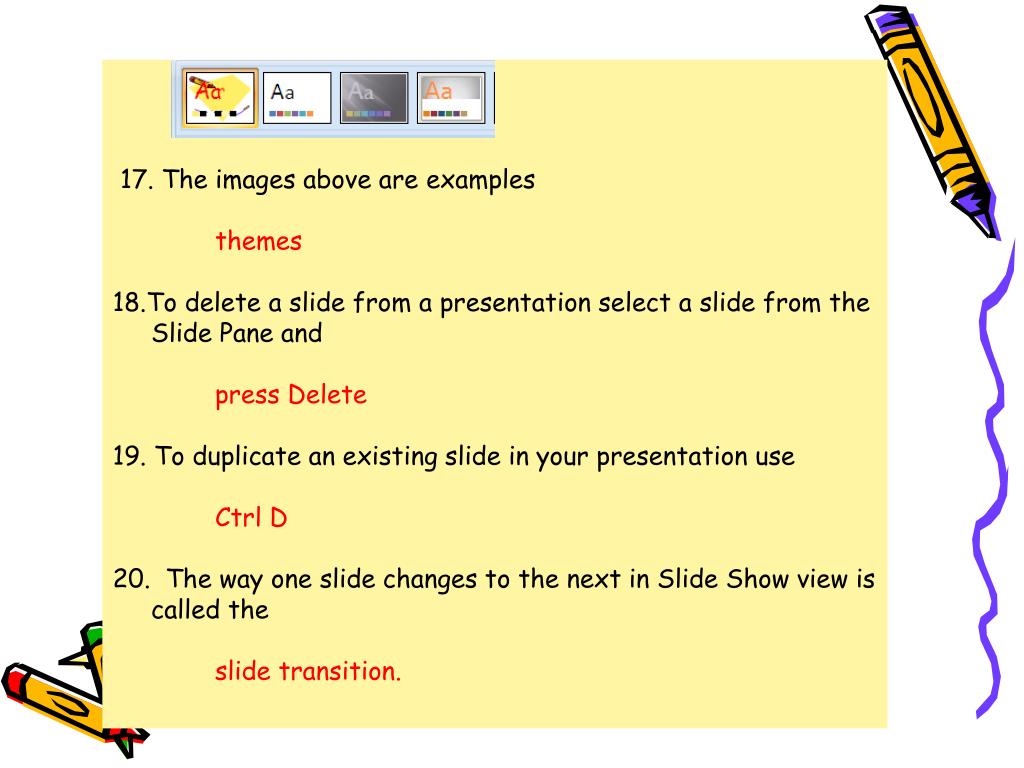 Aa Aa Aa Aa

17. The images above are examples

themes

18.To delete a slide from a presentation select a slide from the Slide Pane and

press Delete

19. To duplicate an existing slide in your presentation use

Ctrl D

20. The way one slide changes to the next in Slide Show view is called the

slide transition.